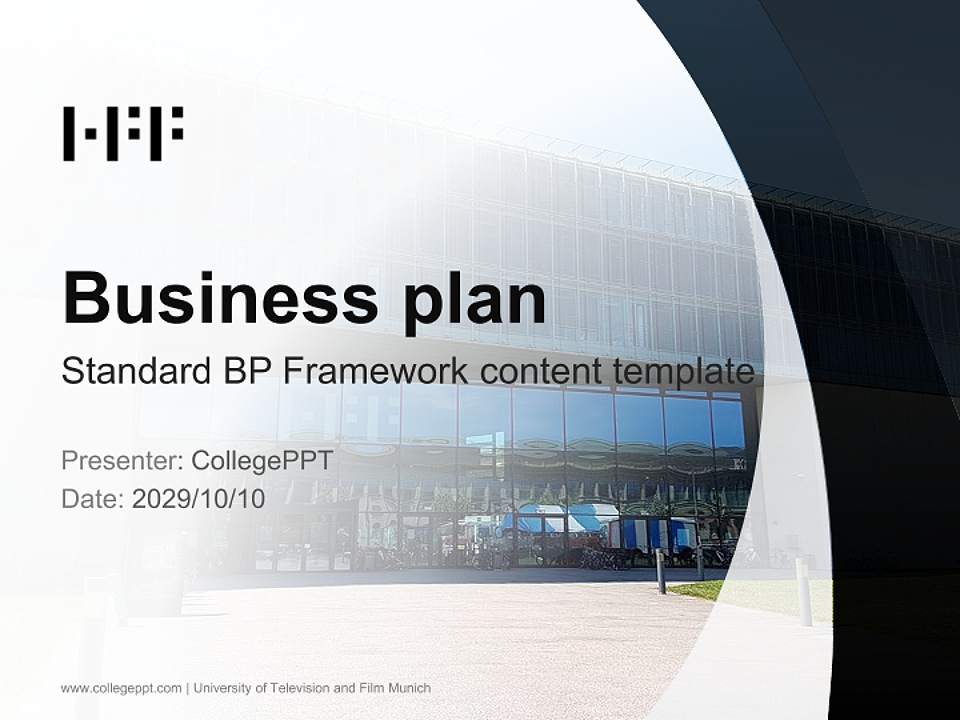 HFF

Business plan

Standard BP Framework content template

Presenter: CollegePPT
Date: 2029/10/10

www.collegeppt.com | University of Television and Film Munich